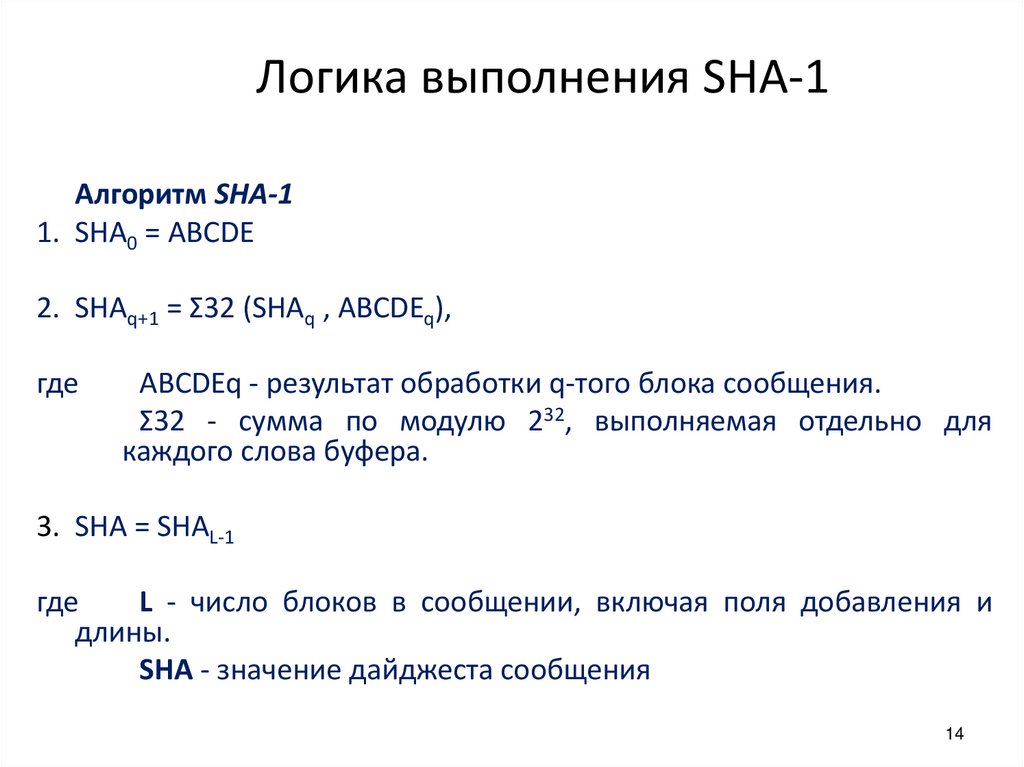 Логика выполнения SHA-1

Алгоритм SHA-1

1. $SHA_0$ = ABCDE

2. $SHA_{q+1}$ = Σ32 ($SHA_q$ , $ABCDE_q$),

где ABCDEq - результат обработки q-того блока сообщения.

Σ32 - сумма по модулю $2^{32}$, выполняемая отдельно для каждого слова буфера.

3. SHA = $SHA_{L-1}$

где L - число блоков в сообщении, включая поля добавления и длины.

SHA - значение дайджеста сообщения

14